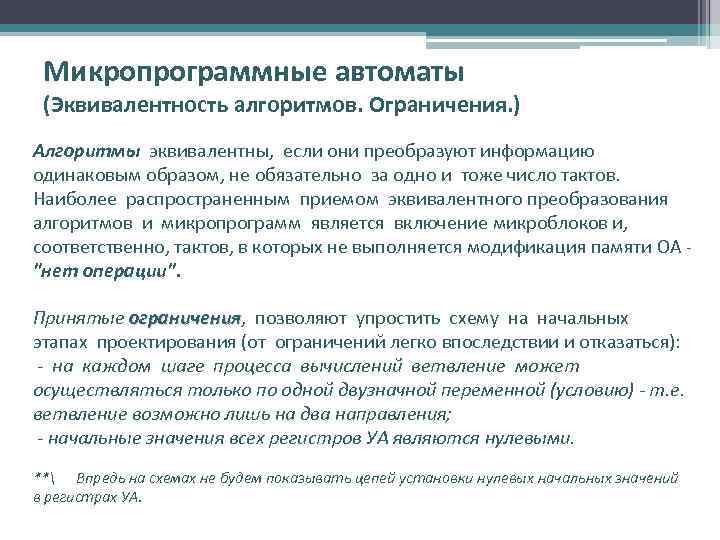 Микропрограммные автоматы
(Эквивалентность алгоритмов. Ограничения.)

Алгоритмы эквивалентны, если они преобразуют информацию одинаковым образом, не обязательно за одно и тоже число тактов. Наиболее распространенным приемом эквивалентного преобразования алгоритмов и микропрограмм является включение микроблоков и, соответственно, тактов, в которых не выполняется модификация памяти ОА - "нет операции".

Принятые ограничения, позволяют упростить схему на начальных этапах проектирования (от ограничений легко впоследствии и отказаться):
- на каждом шаге процесса вычислений ветвление может осуществляться только по одной двузначной переменной (условию) - т.е. ветвление возможно лишь на два направления;
- начальные значения всех регистров УА являются нулевыми.

**\ Впредь на схемах не будем показывать цепей установки нулевых начальных значений в регистрах УА.